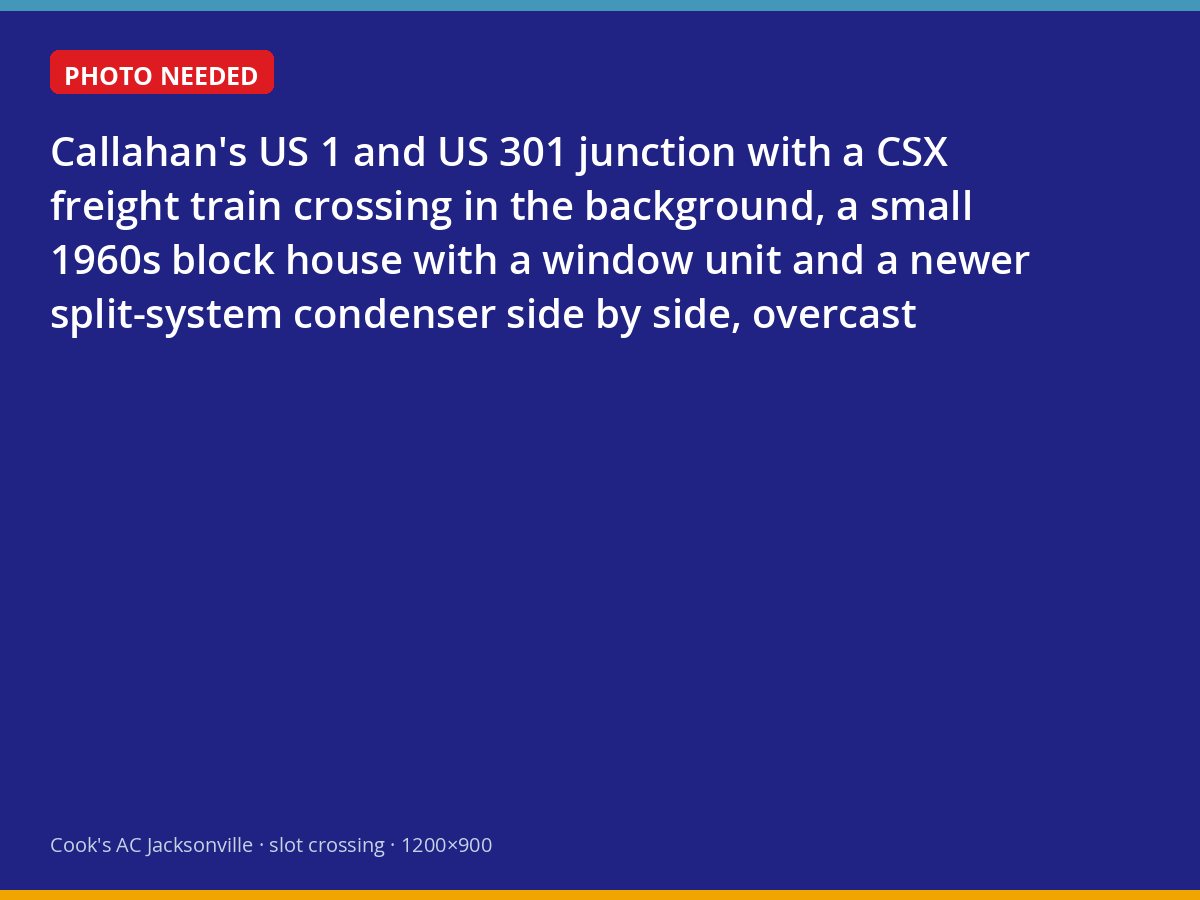 PHOTO NEEDED

Callahan's US 1 and US 301 junction with a CSX freight train crossing in the background, a small 1960s block house with a window unit and a newer split-system condenser side by side, overcast

Cook's AC Jacksonville · slot crossing · 1200×900